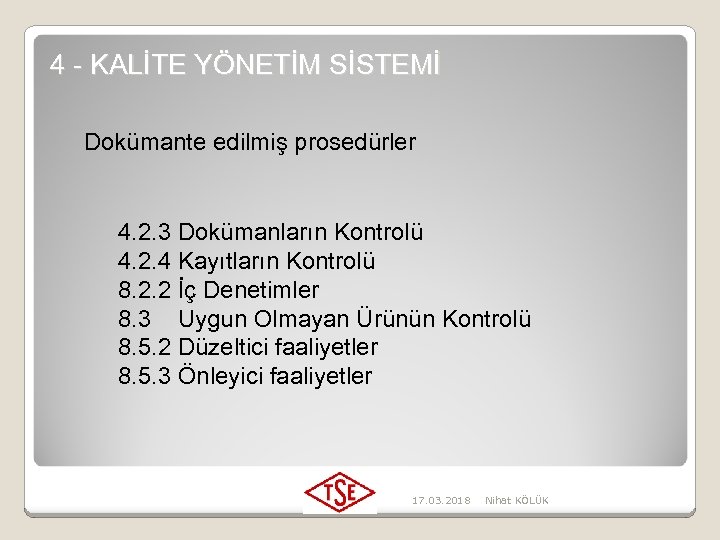 4 - KALİTE YÖNETİM SİSTEMİ

Dokümante edilmiş prosedürler

4.2.3 Dokümanların Kontrolü
4.2.4 Kayıtların Kontrolü
8.2.2 İç Denetimler
8.3 Uygun Olmayan Ürünün Kontrolü
8.5.2 Düzeltici faaliyetler
8.5.3 Önleyici faaliyetler

TSE

17.03.2018 Nihat KÖLÜK